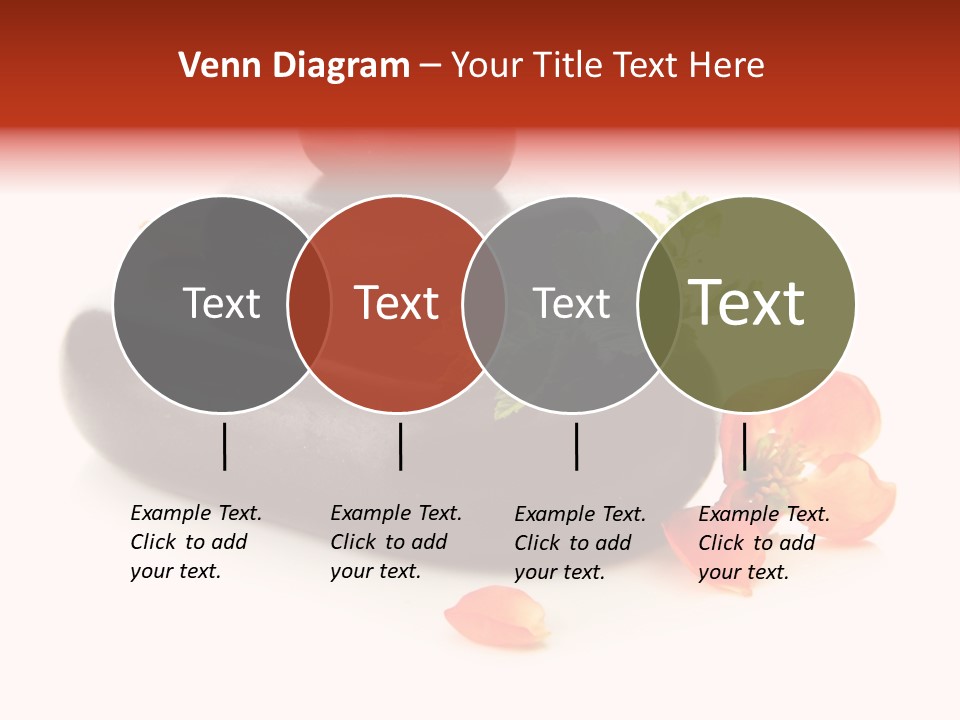 Venn Diagram – Your Title Text Here

Text

Text

Text

Text

Example Text. Click to add your text.

Example Text. Click to add your text.

Example Text. Click to add your text.

Example Text. Click to add your text.